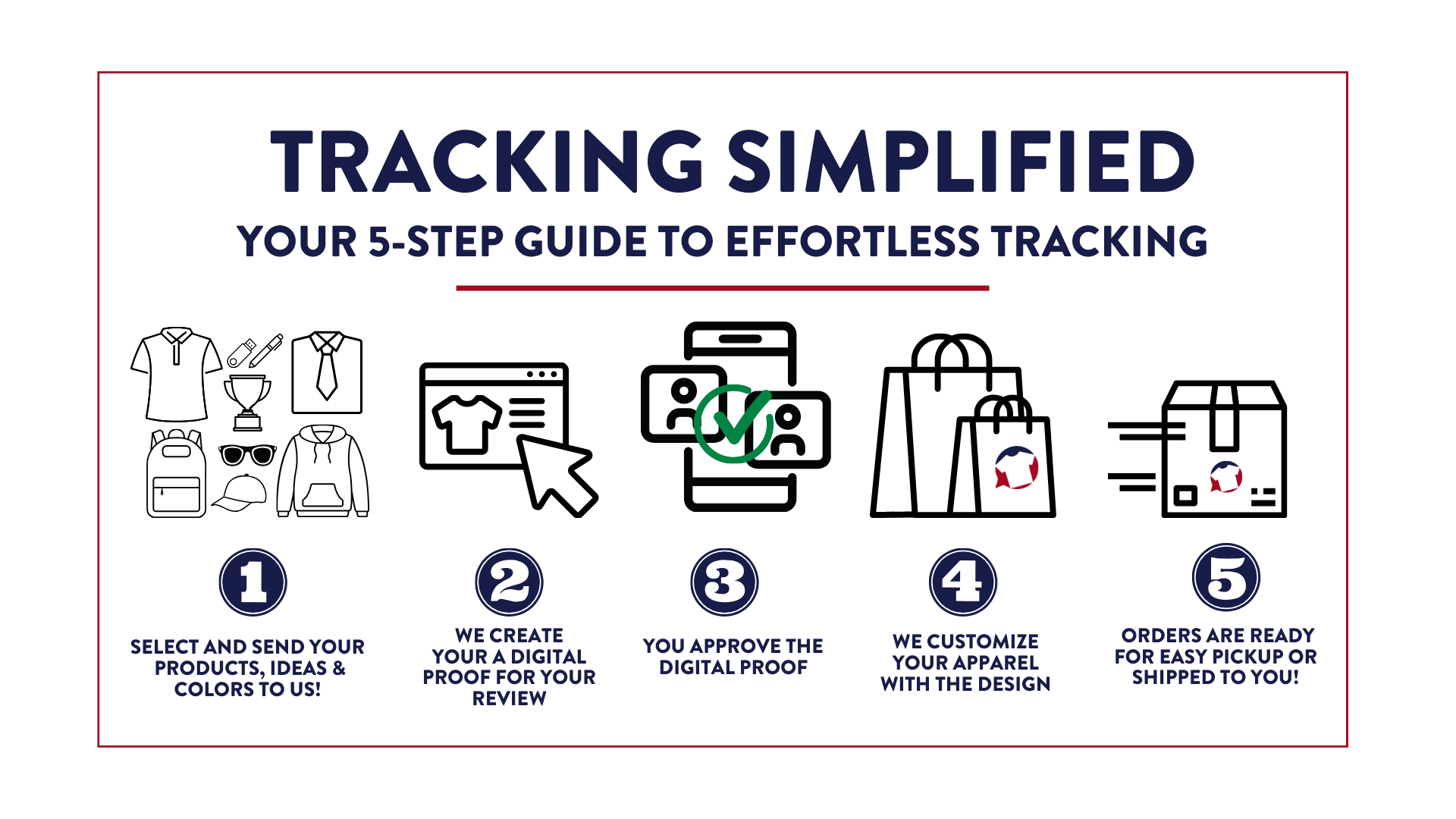 TRACKING SIMPLIFIED

YOUR 5-STEP GUIDE TO EFFORTLESS TRACKING

1

SELECT AND SEND YOUR PRODUCTS, IDEAS & COLORS TO US!

2

WE CREATE YOUR A DIGITAL PROOF FOR YOUR REVIEW

3

YOU APPROVE THE DIGITAL PROOF

4

WE CUSTOMIZE YOUR APPAREL WITH THE DESIGN

5

ORDERS ARE READY FOR EASY PICKUP OR SHIPPED TO YOU!